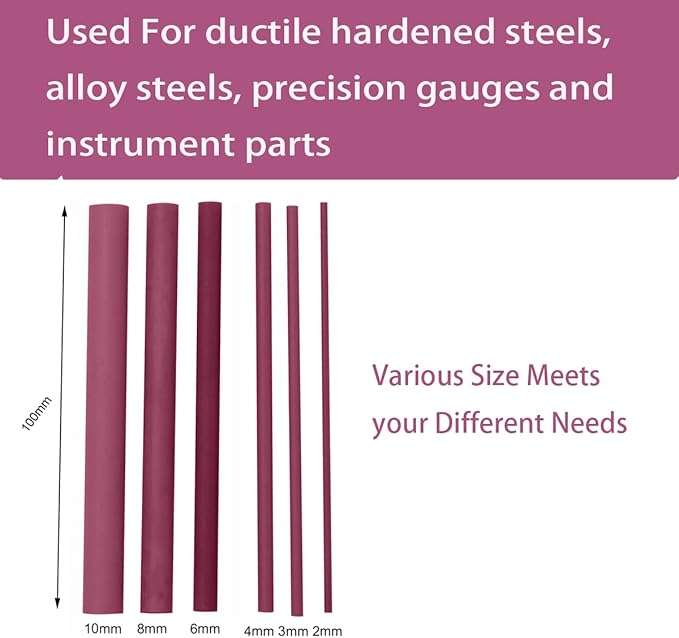 Used For ductile hardened steels, alloy steels, precision gauges and instrument parts

100mm

Various Size Meets your Different Needs

10mm 8mm 6mm 4mm 3mm 2mm